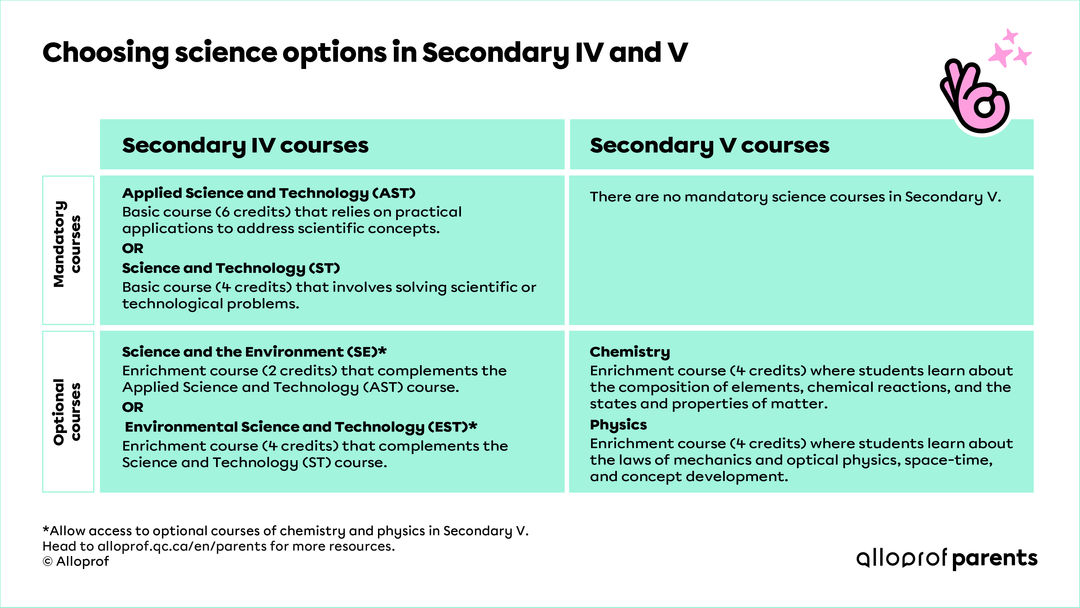 Choosing science options in Secondary IV and V

| | Secondary IV courses | Secondary V courses |
|---|---|---|
| Mandatory courses | **Applied Science and Technology (AST)** Basic course (6 credits) that relies on practical applications to address scientific concepts. **OR** **Science and Technology (ST)** Basic course (4 credits) that involves solving scientific or technological problems. | There are no mandatory science courses in Secondary V. |
| Optional courses | **Science and the Environment (SE)\*** Enrichment course (2 credits) that complements the Applied Science and Technology (AST) course. **OR** **Environmental Science and Technology (EST)\*** Enrichment course (4 credits) that complements the Science and Technology (ST) course. | **Chemistry** Enrichment course (4 credits) where students learn about the composition of elements, chemical reactions, and the states and properties of matter. **Physics** Enrichment course (4 credits) where students learn about the laws of mechanics and optical physics, space-time, and concept development. |

*Allow access to optional courses of chemistry and physics in Secondary V.
Head to alloprof.qc.ca/en/parents for more resources.
© Alloprof

alloprof parents